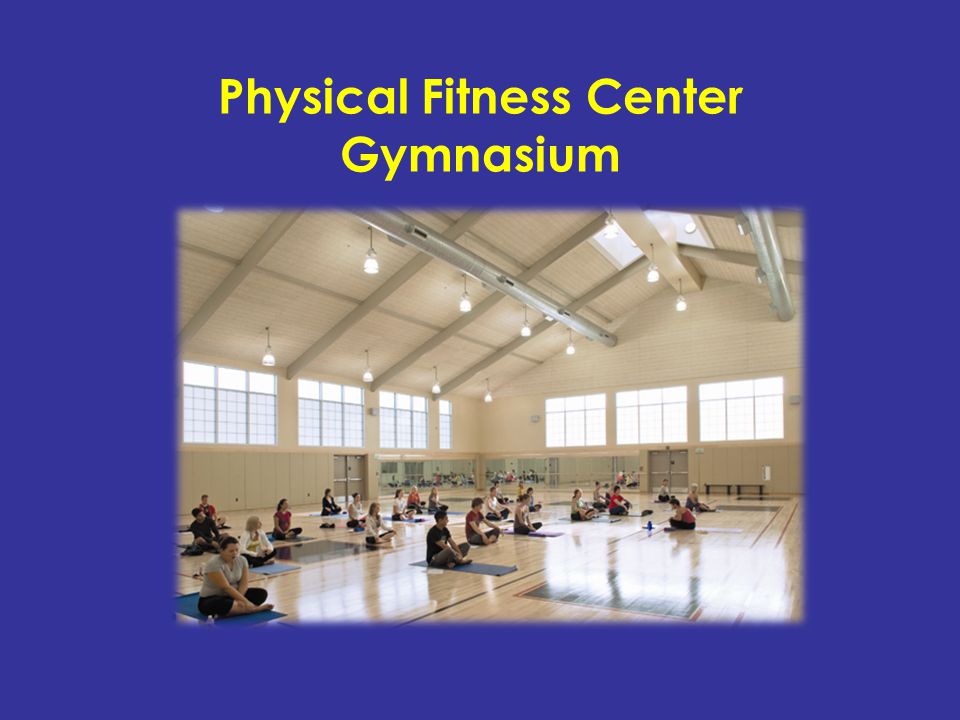 Physical Fitness Center
Gymnasium